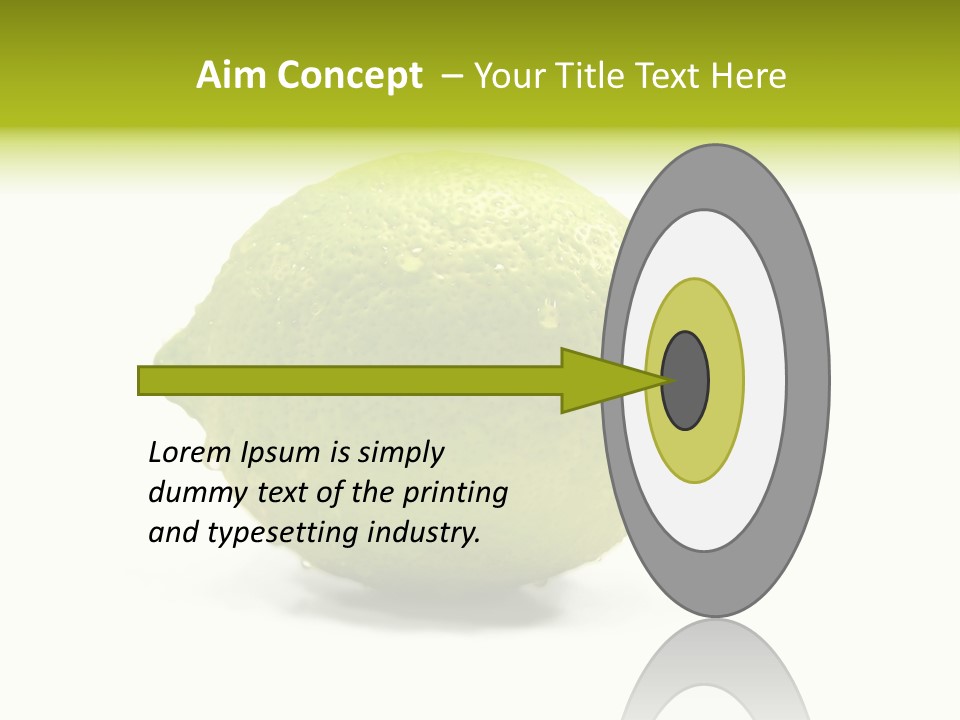 Aim Concept – Your Title Text Here

Lorem Ipsum is simply dummy text of the printing and typesetting industry.